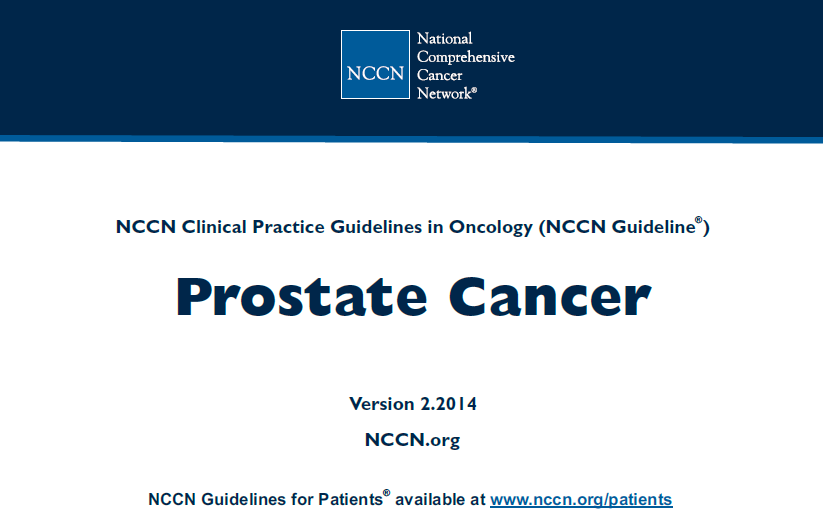 NCCN National Comprehensive Cancer Network®

NCCN Clinical Practice Guidelines in Oncology (NCCN Guideline®)

Prostate Cancer

Version 2.2014

NCCN.org

NCCN Guidelines for Patients® available at www.nccn.org/patients